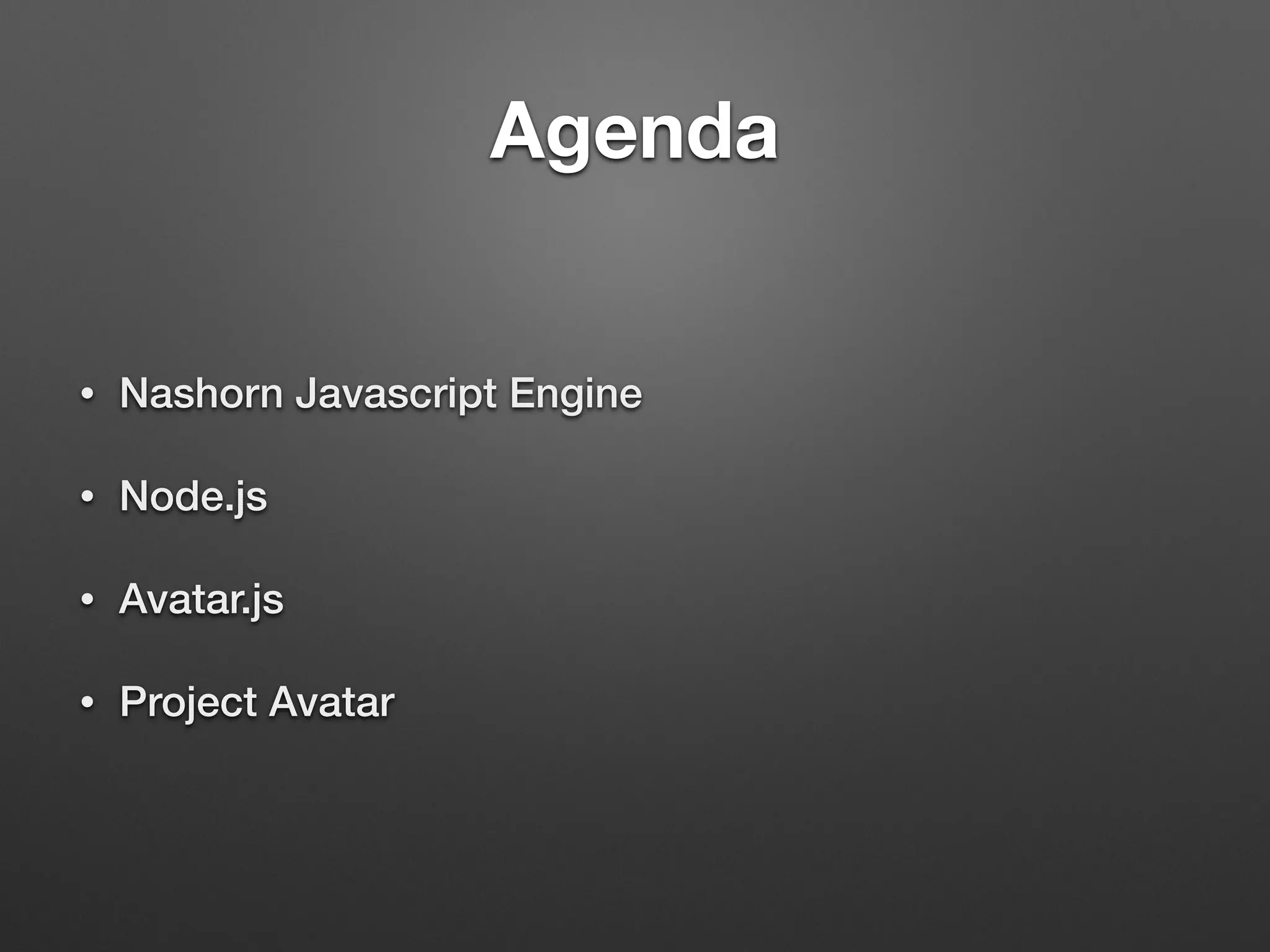 Agenda

• Nashorn Javascript Engine

• Node.js

• Avatar.js

• Project Avatar